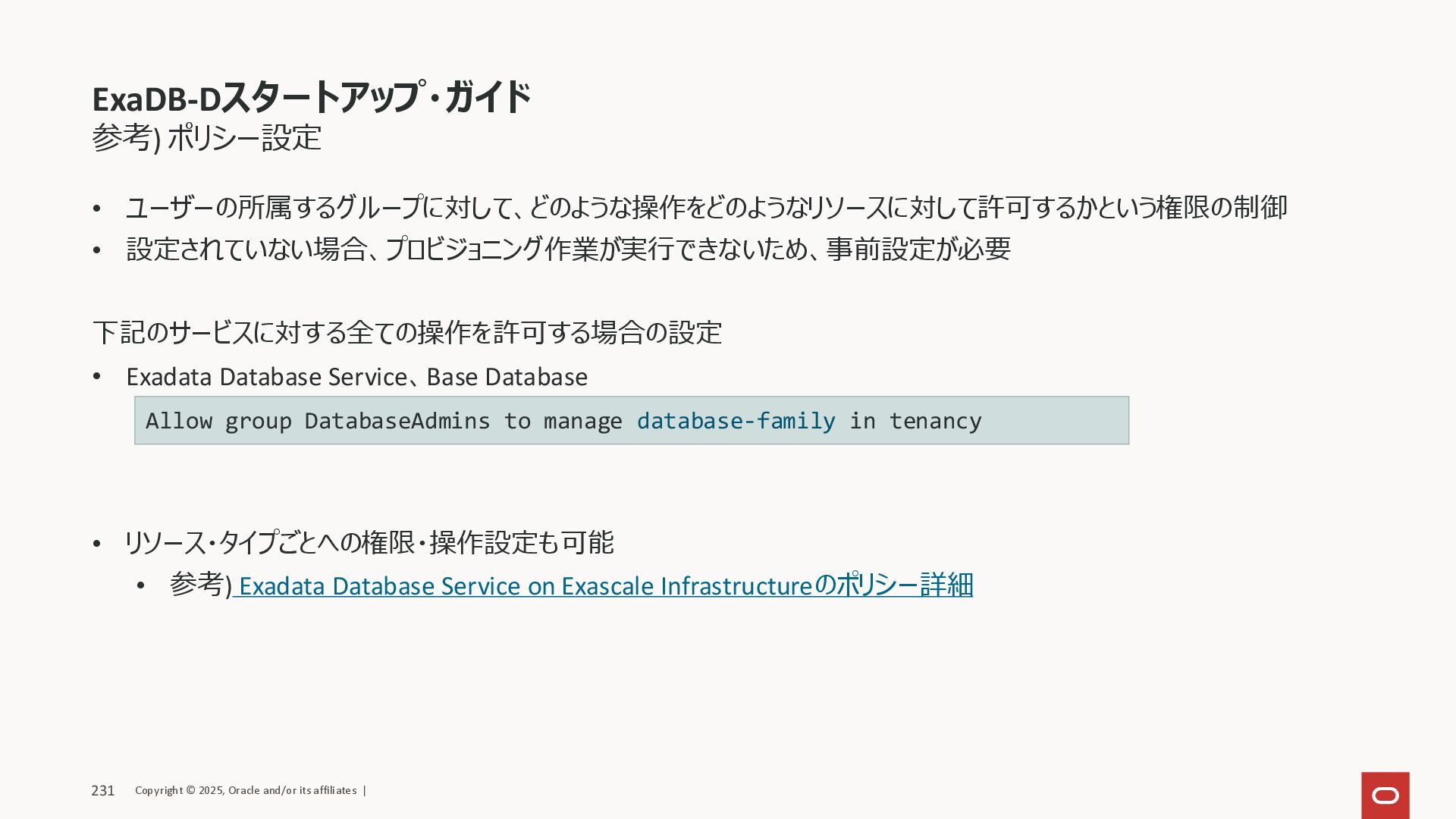 ExaDB-Dスタートアップ・ガイド
参考) ポリシー設定

• ユーザーの所属するグループに対して、どのような操作をどのようなリソースに対して許可するかという権限の制御
• 設定されていない場合、プロビジョニング作業が実行できないため、事前設定が必要

下記のサービスに対する全ての操作を許可する場合の設定

• Exadata Database Service、Base Database

Allow group DatabaseAdmins to manage database-family in tenancy

• リソース・タイプごとへの権限・操作設定も可能
  • 参考) Exadata Database Service on Exascale Infrastructureのポリシー詳細

231 Copyright © 2025, Oracle and/or its affiliates |